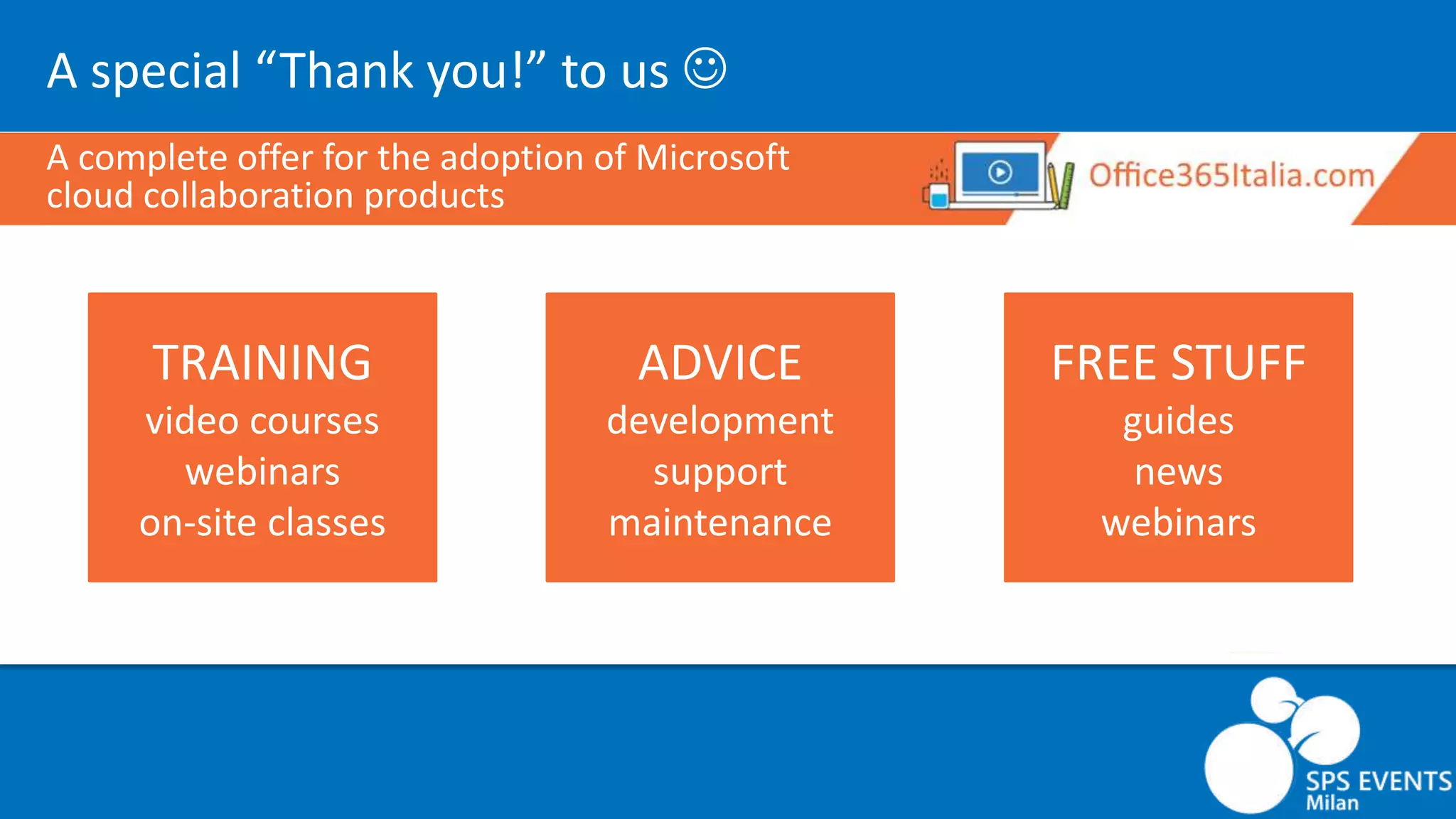 A special “Thank you!” to us ☺

A complete offer for the adoption of Microsoft cloud collaboration products

Office365Italia.com

TRAINING
video courses
webinars
on-site classes

ADVICE
development
support
maintenance

FREE STUFF
guides
news
webinars

SPS EVENTS
Milan